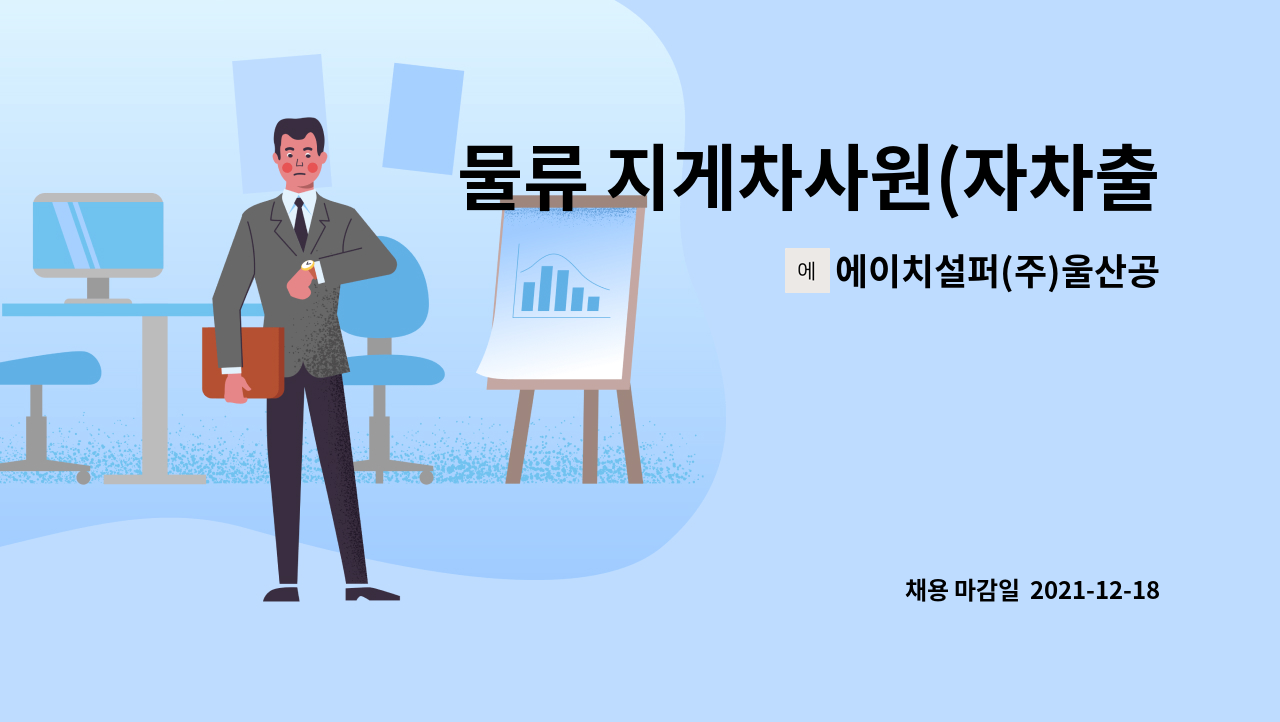 물류 지게차사원(자차출

에 에이치설퍼(주)울산공

채용 마감일 2021-12-18